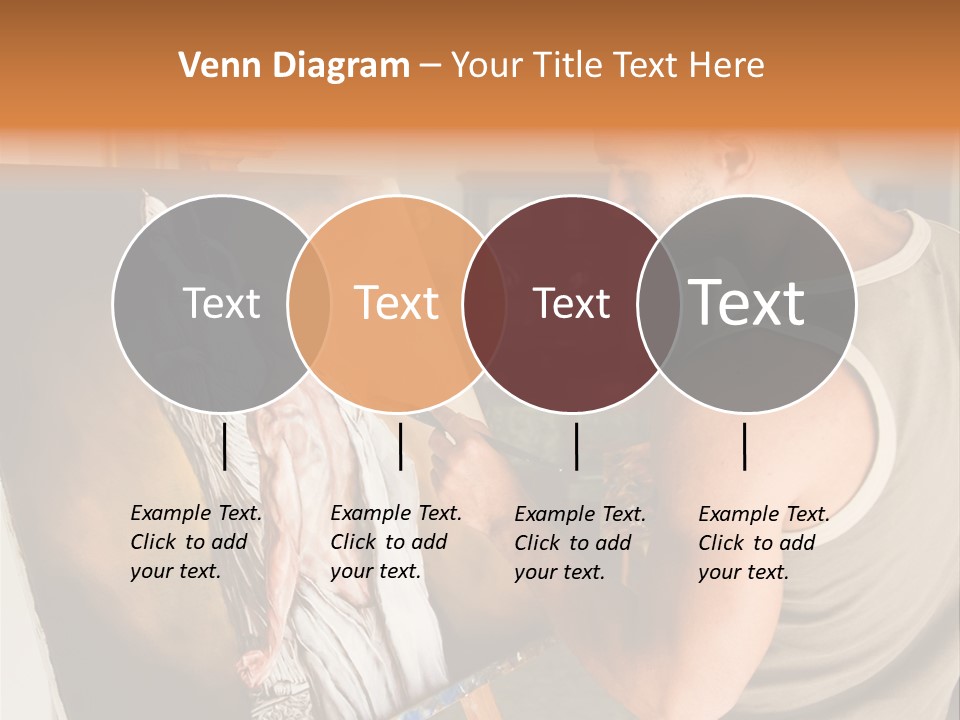 Venn Diagram – Your Title Text Here

Text

Text

Text

Text

Example Text. Click to add your text.

Example Text. Click to add your text.

Example Text. Click to add your text.

Example Text. Click to add your text.